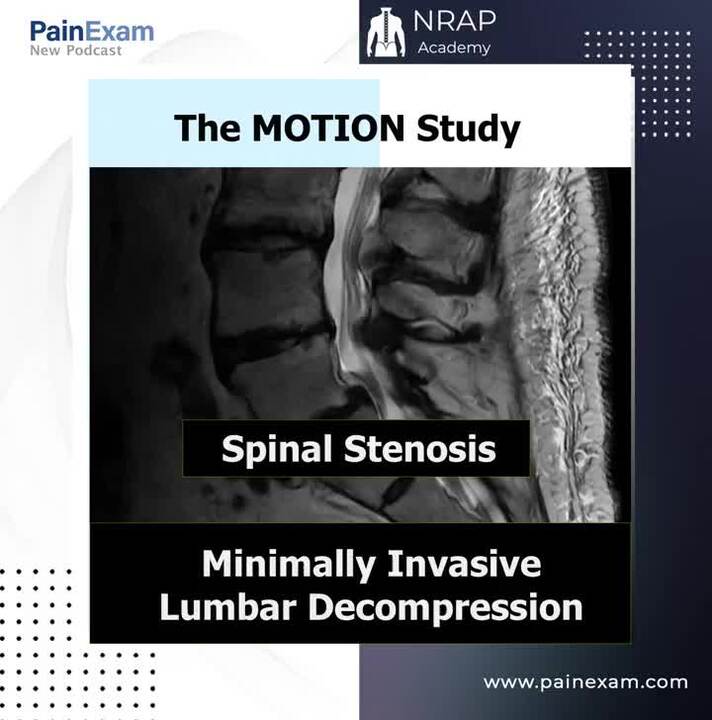 PainExam
New Podcast

NRAP
Academy

The MOTION Study

Spinal Stenosis

Minimally Invasive
Lumbar Decompression

www.painexam.com